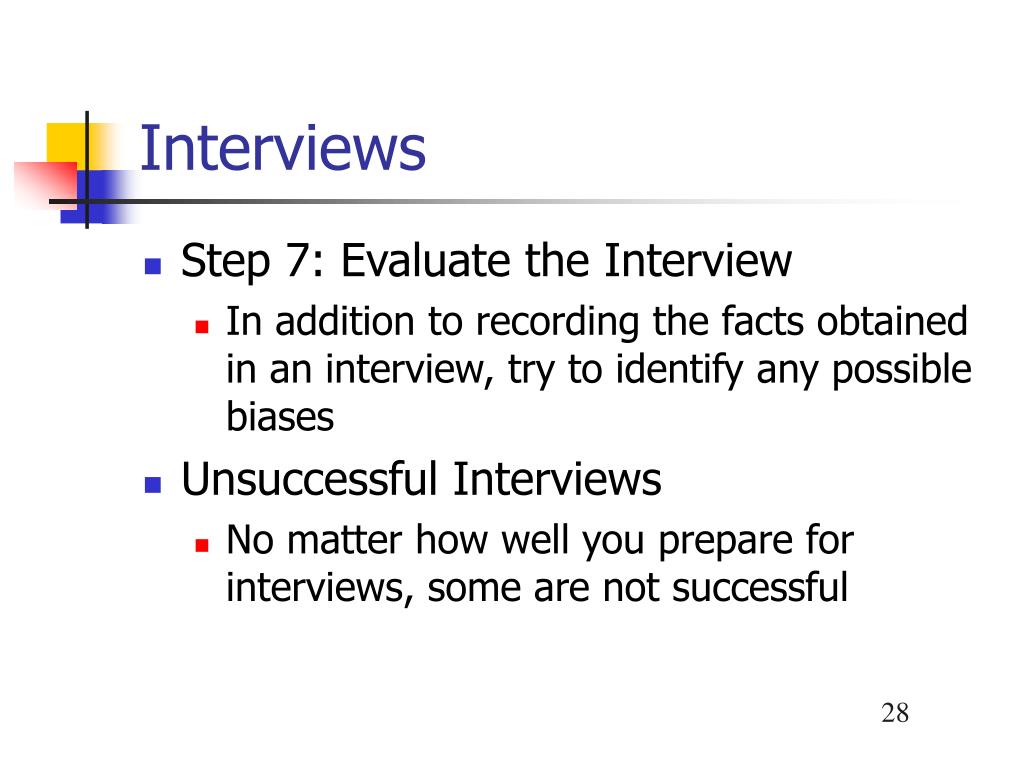 Interviews

- Step 7: Evaluate the Interview
  - In addition to recording the facts obtained in an interview, try to identify any possible biases
- Unsuccessful Interviews
  - No matter how well you prepare for interviews, some are not successful

28